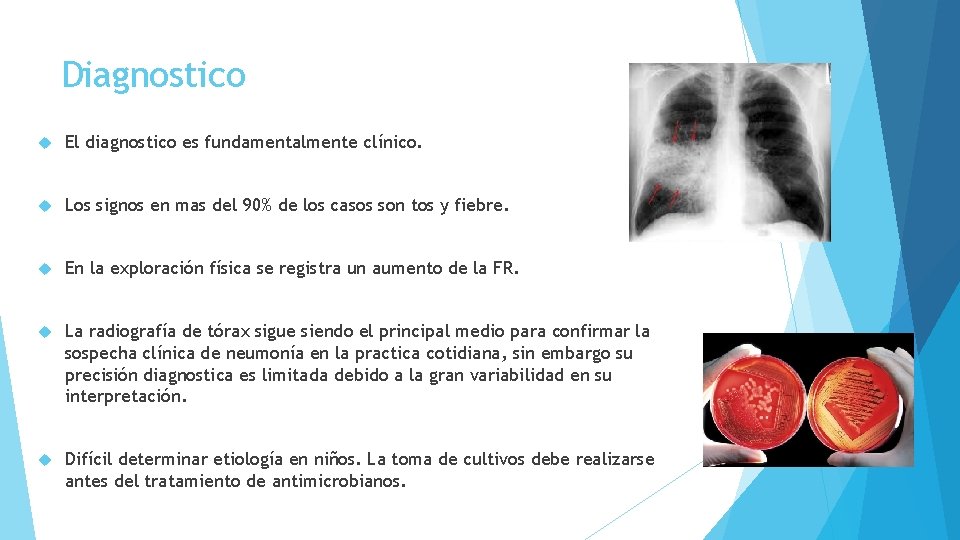 Diagnostico

El diagnostico es fundamentalmente clínico.

Los signos en mas del 90% de los casos son tos y fiebre.

En la exploración física se registra un aumento de la FR.

La radiografía de tórax sigue siendo el principal medio para confirmar la sospecha clínica de neumonía en la practica cotidiana, sin embargo su precisión diagnostica es limitada debido a la gran variabilidad en su interpretación.

Difícil determinar etiología en niños. La toma de cultivos debe realizarse antes del tratamiento de antimicrobianos.